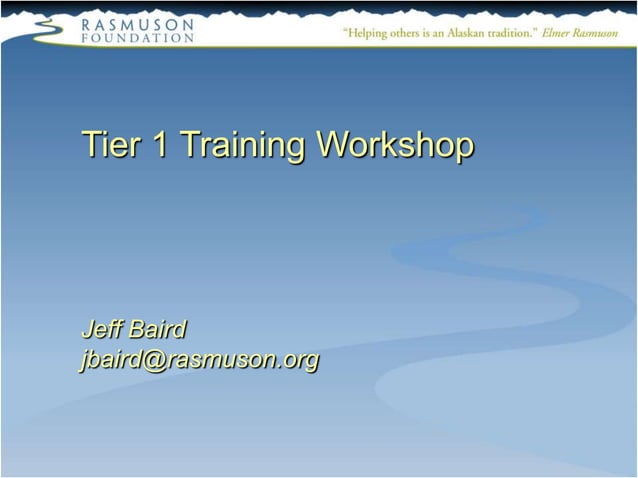 RASMUSON FOUNDATION

"Helping others is an Alaskan tradition." Elmer Rasmuson

Tier 1 Training Workshop

Jeff Baird
jbaird@rasmuson.org